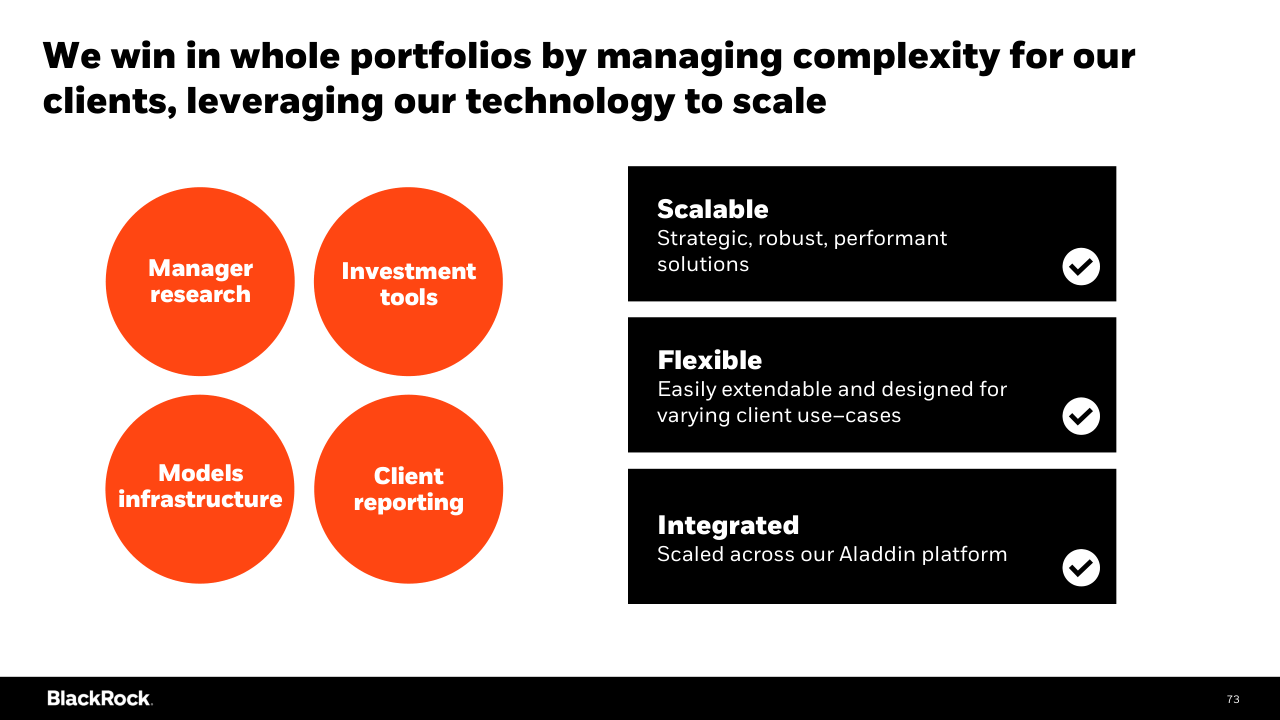 We win in whole portfolios by managing complexity for our clients, leveraging our technology to scale

Manager research

Investment tools

Models infrastructure

Client reporting

Scalable
Strategic, robust, performant solutions

Flexible
Easily extendable and designed for varying client use–cases

Integrated
Scaled across our Aladdin platform

BlackRock.

73